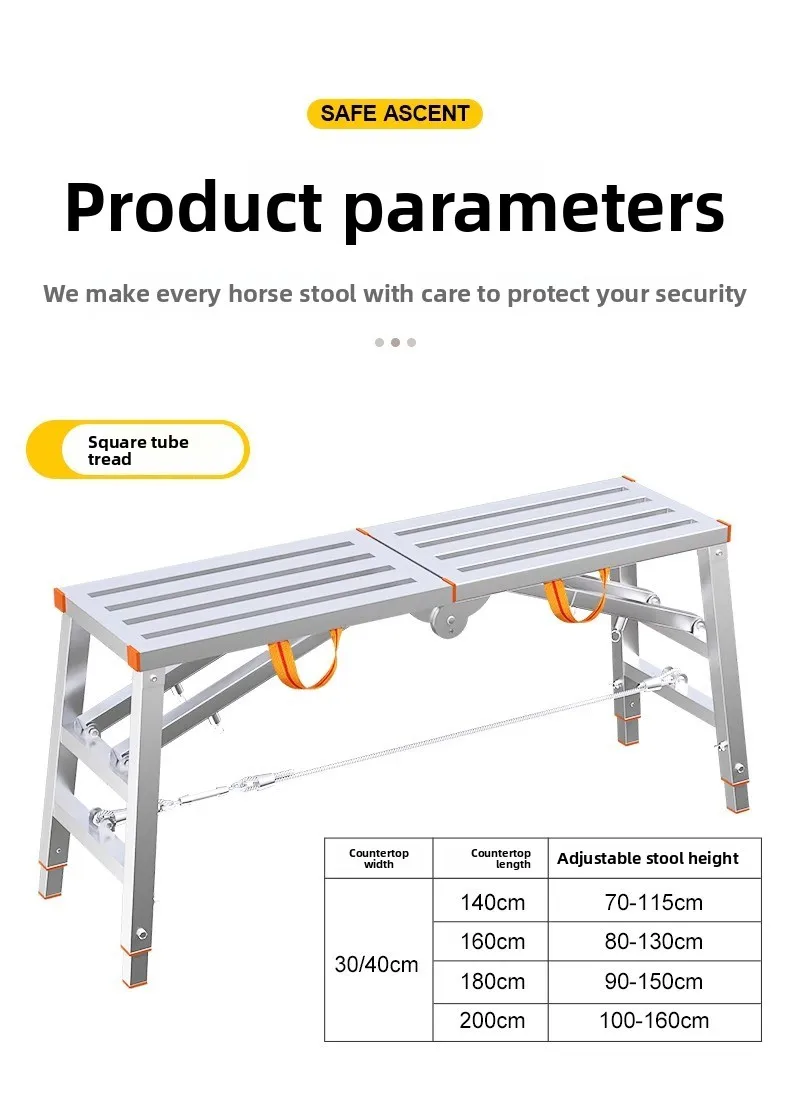 SAFE ASCENT

Product parameters

We make every horse stool with care to protect your security

Square tube tread

| Countertop width | Countertop length | Adjustable stool height |
|---|---|---|
| 30/40cm | 140cm | 70-115cm |
| | 160cm | 80-130cm |
| | 180cm | 90-150cm |
| | 200cm | 100-160cm |